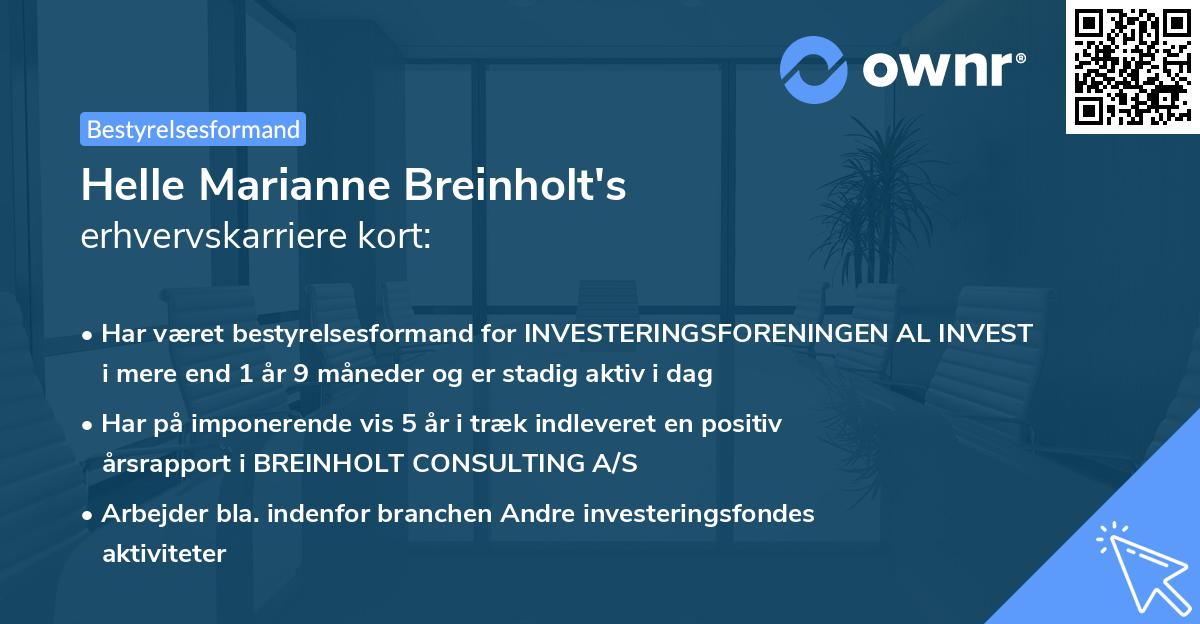 ownr®

Bestyrelsesformand

Helle Marianne Breinholt's
erhvervskarriere kort:

• Har været bestyrelsesformand for INVESTERINGSFORENINGEN AL INVEST i mere end 1 år 9 måneder og er stadig aktiv i dag

• Har på imponerende vis 5 år i træk indleveret en positiv årsrapport i BREINHOLT CONSULTING A/S

• Arbejder bla. indenfor branchen Andre investeringsfondes aktiviteter